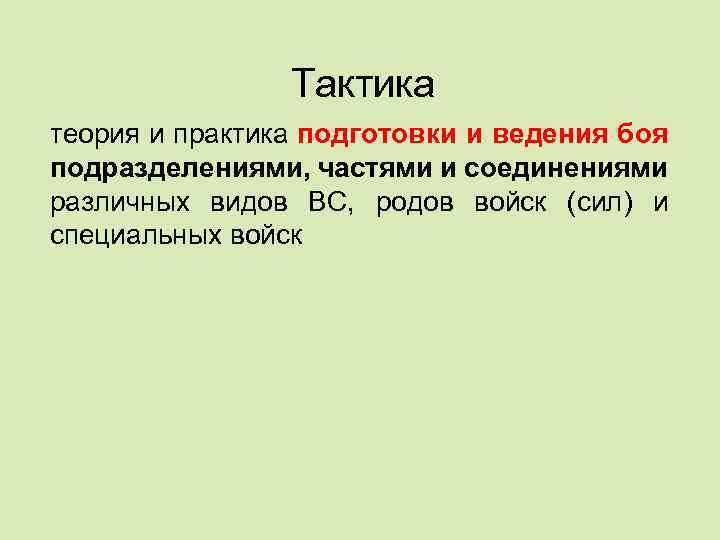 Тактика

теория и практика подготовки и ведения боя подразделениями, частями и соединениями различных видов ВС, родов войск (сил) и специальных войск